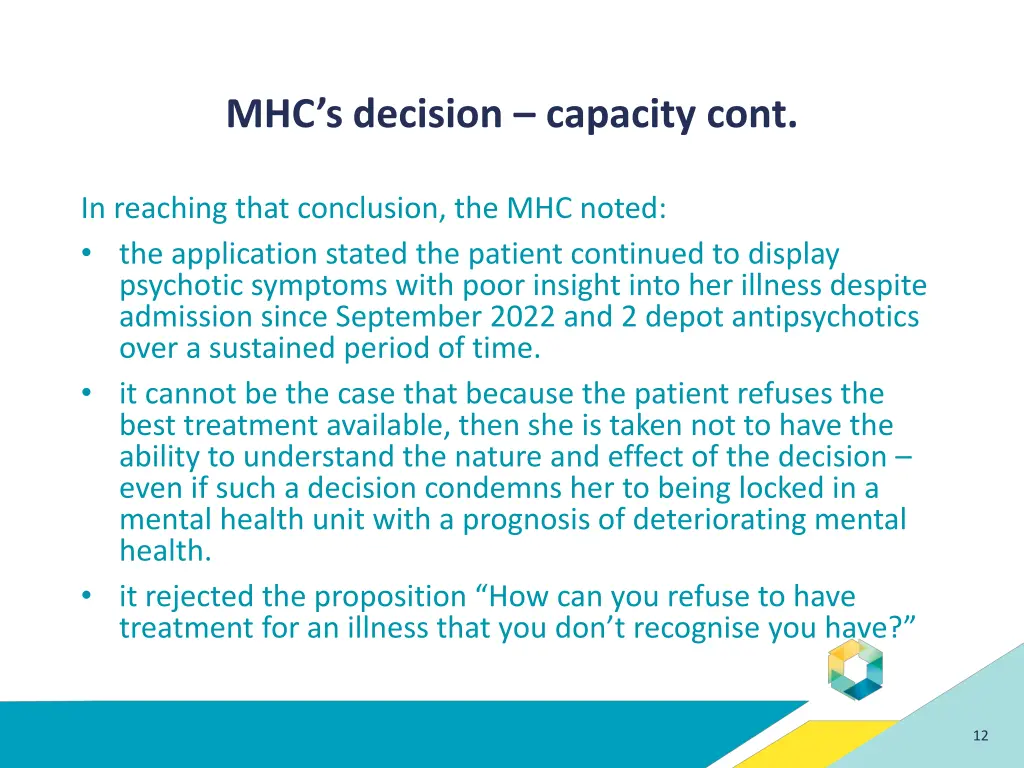 MHC’s decision – capacity cont.

In reaching that conclusion, the MHC noted:

• the application stated the patient continued to display psychotic symptoms with poor insight into her illness despite admission since September 2022 and 2 depot antipsychotics over a sustained period of time.
• it cannot be the case that because the patient refuses the best treatment available, then she is taken not to have the ability to understand the nature and effect of the decision – even if such a decision condemns her to being locked in a mental health unit with a prognosis of deteriorating mental health.
• it rejected the proposition “How can you refuse to have treatment for an illness that you don’t recognise you have?”

12